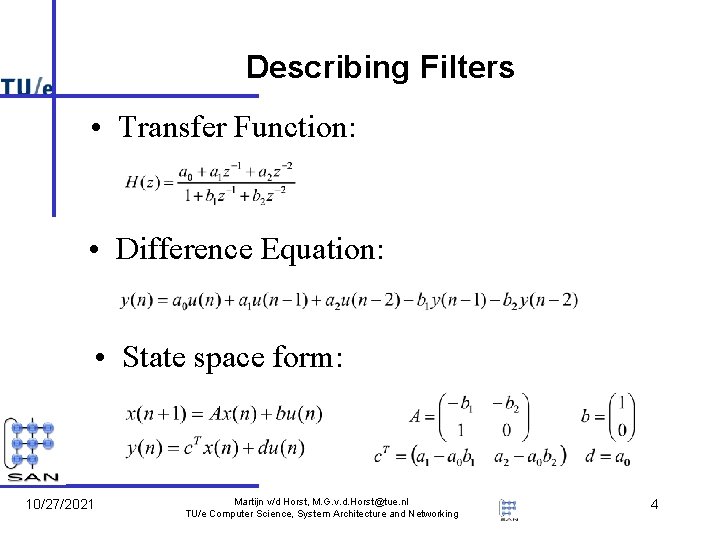 TU/e

Describing Filters

• Transfer Function:

$H(z) = \frac{a_0 + a_1 z^{-1} + a_2 z^{-2}}{1 + b_1 z^{-1} + b_2 z^{-2}}$

• Difference Equation:

$y(n) = a_0 u(n) + a_1 u(n-1) + a_2 u(n-2) - b_1 y(n-1) - b_2 y(n-2)$

• State space form:

$x(n+1) = Ax(n) + bu(n)$

$y(n) = c^T x(n) + du(n)$

$A = \begin{pmatrix} -b_1 & -b_2 \\ 1 & 0 \end{pmatrix}$ $b = \begin{pmatrix} 1 \\ 0 \end{pmatrix}$

$c^T = \begin{pmatrix} a_1 - a_0 b_1 & a_2 - a_0 b_2 \end{pmatrix}$ $d = a_0$

SAN

10/27/2021

Martijn v/d Horst, M.G.v.d.Horst@tue.nl
TU/e Computer Science, System Architecture and Networking

SAN

4